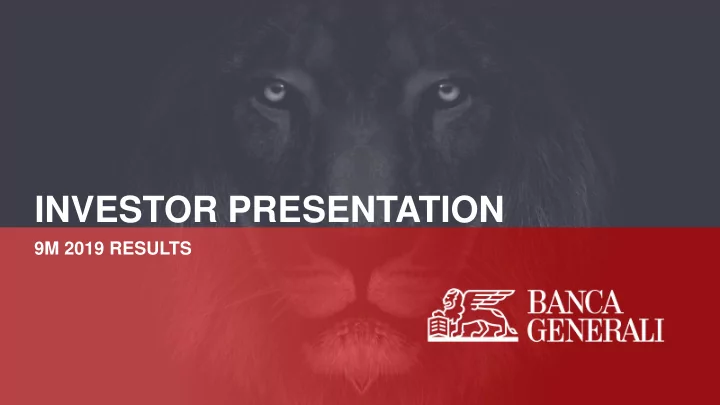 INVESTOR PRESENTATION

9M 2019 RESULTS

BANCA GENERALI